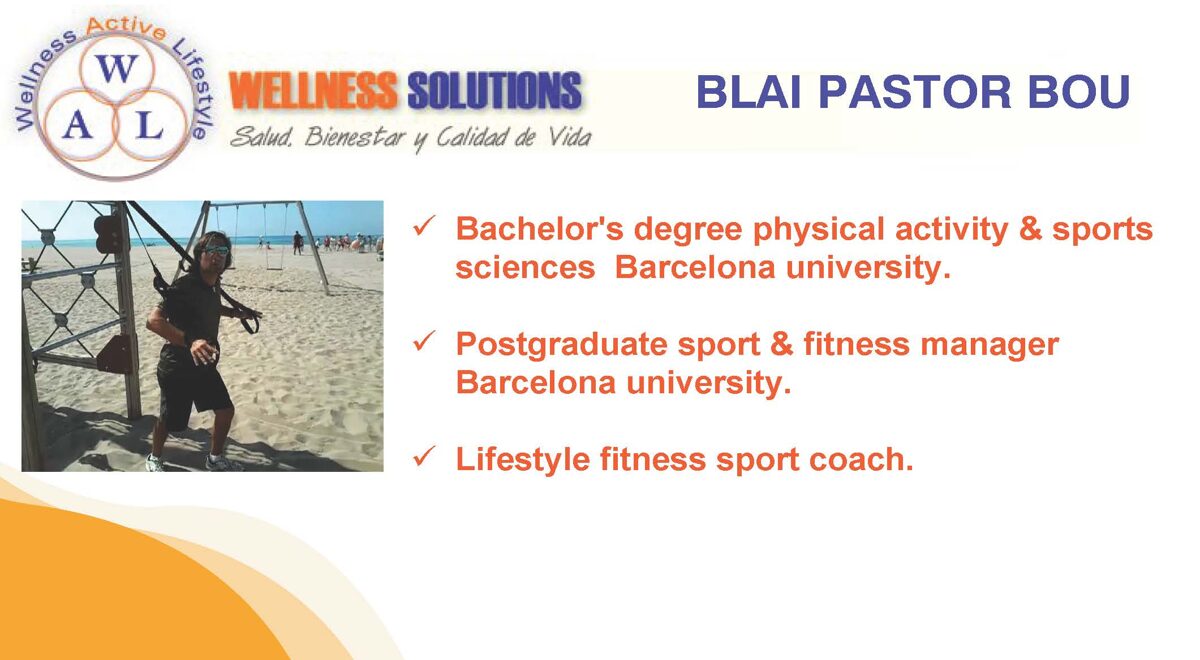 Wellness Active Lifestyle
W
A L

WELLNESS SOLUTIONS
Salud, Bienestar y Calidad de Vida

BLAI PASTOR BOU

✓ Bachelor's degree physical activity & sports sciences Barcelona university.

✓ Postgraduate sport & fitness manager Barcelona university.

✓ Lifestyle fitness sport coach.